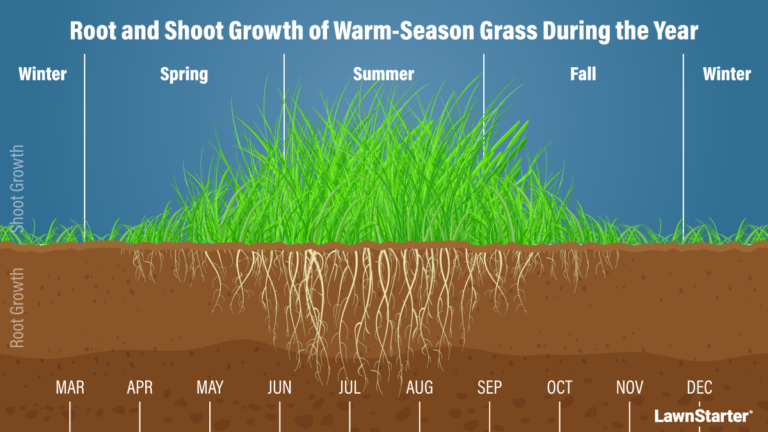 Root and Shoot Growth of Warm-Season Grass During the Year

Winter

Spring

Summer

Fall

Winter

Shoot Growth

Root Growth

MAR APR MAY JUN JUL AUG SEP OCT NOV DEC

LawnStarter®